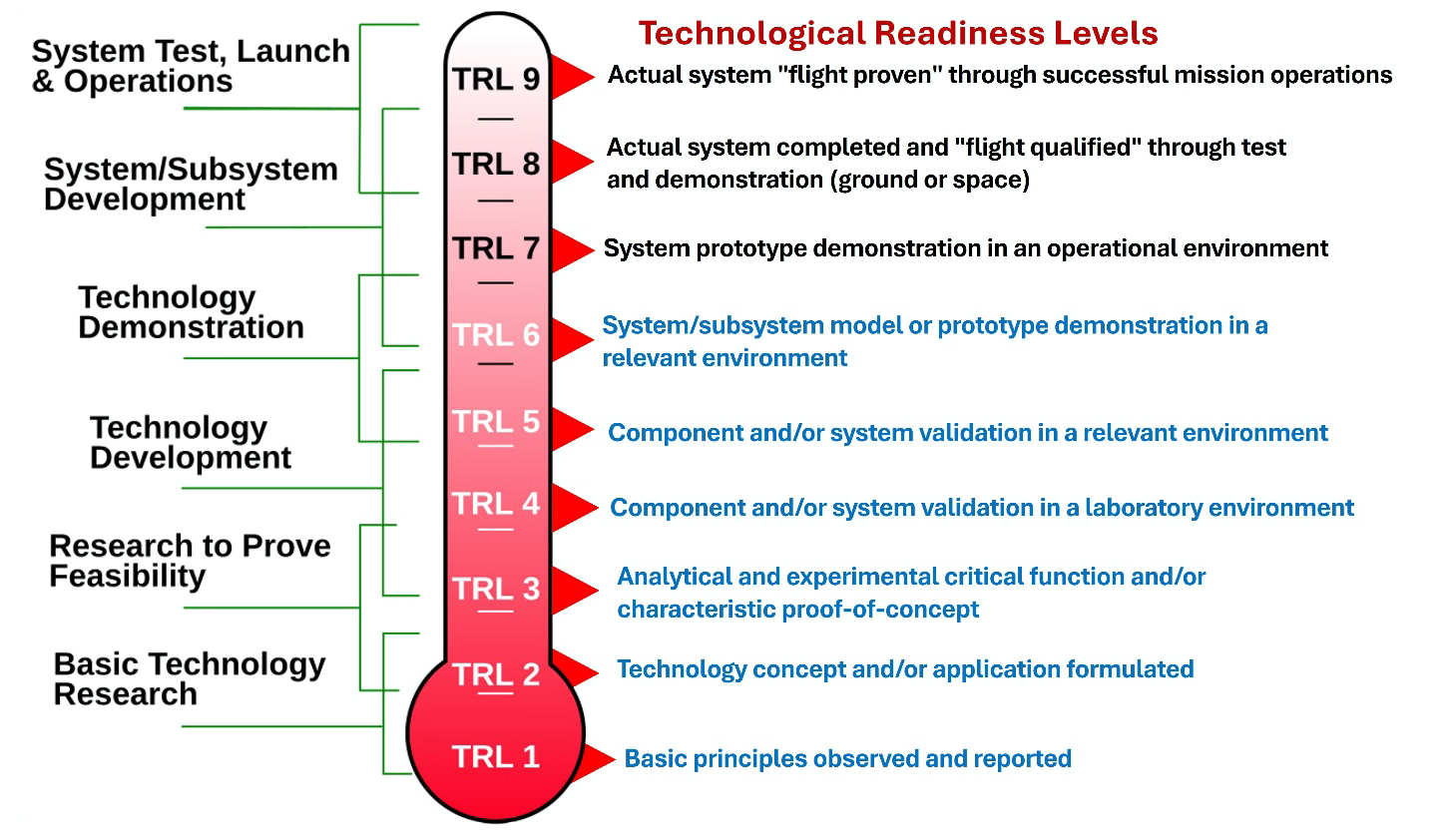 Technological Readiness Levels

System Test, Launch & Operations

System/Subsystem Development

Technology Demonstration

Technology Development

Research to Prove Feasibility

Basic Technology Research

TRL 9
Actual system "flight proven" through successful mission operations

TRL 8
Actual system completed and "flight qualified" through test and demonstration (ground or space)

TRL 7
System prototype demonstration in an operational environment

TRL 6
System/subsystem model or prototype demonstration in a relevant environment

TRL 5
Component and/or system validation in a relevant environment

TRL 4
Component and/or system validation in a laboratory environment

TRL 3
Analytical and experimental critical function and/or characteristic proof-of-concept

TRL 2
Technology concept and/or application formulated

TRL 1
Basic principles observed and reported